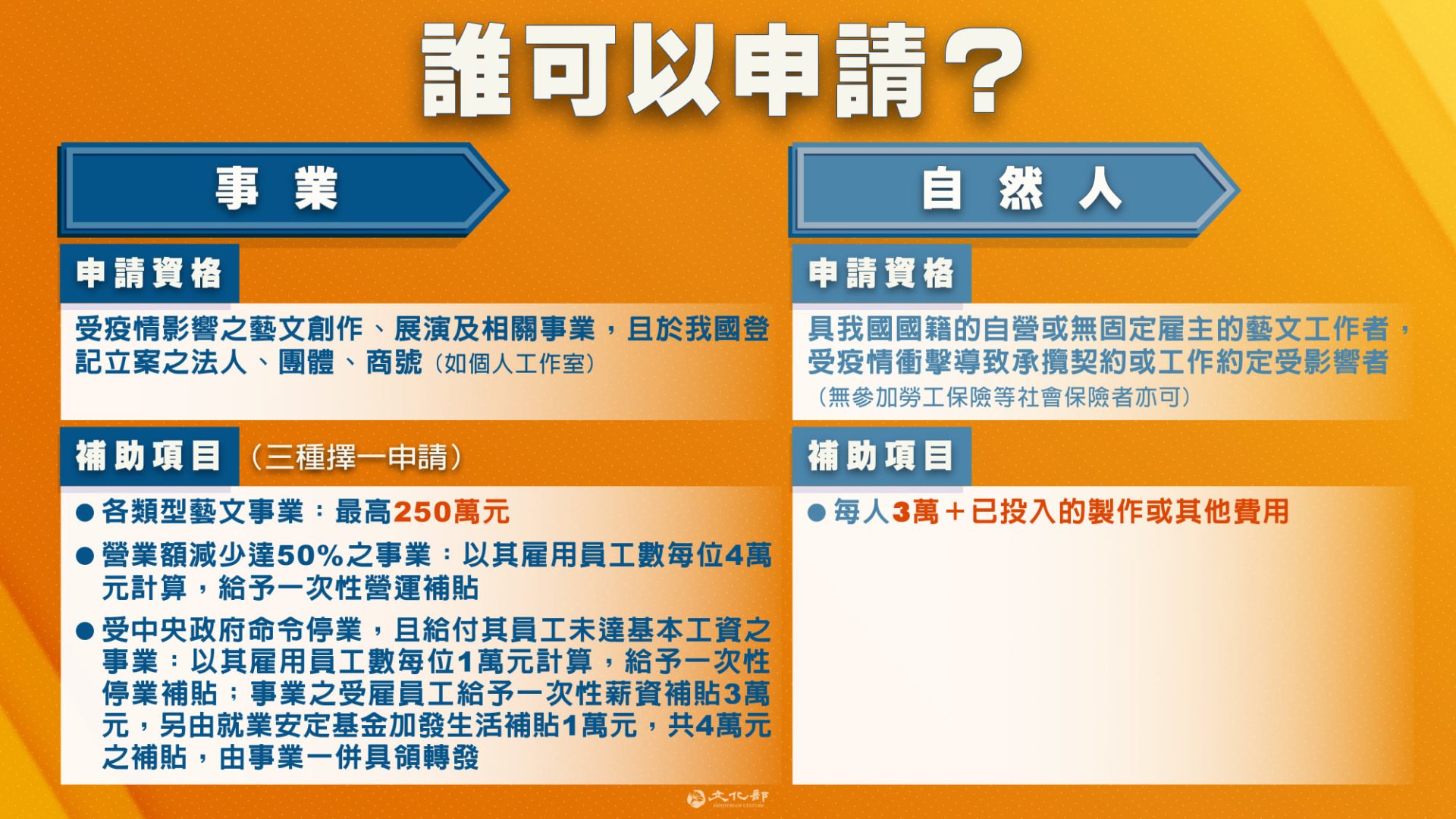 誰可以申請?

事 業

申請資格

受疫情影響之藝文創作、展演及相關事業,且於我國登記立案之法人、團體、商號(如個人工作室)

補助項目 (三種擇一申請)

● 各類型藝文事業:最高250萬元

● 營業額減少達50%之事業:以其雇用員工數每位4萬元計算,給予一次性營運補貼

● 受中央政府命令停業,且給付其員工未達基本工資之事業:以其雇用員工數每位1萬元計算,給予一次性停業補貼;事業之受雇員工給予一次性薪資補貼3萬元,另由就業安定基金加發生活補貼1萬元,共4萬元之補貼,由事業一併具領轉發

自 然 人

申請資格

具我國國籍的自營或無固定雇主的藝文工作者,受疫情衝擊導致承攬契約或工作約定受影響者
(無參加勞工保險等社會保險者亦可)

補助項目

● 每人3萬+已投入的製作或其他費用

文化部
MINISTRY OF CULTURE